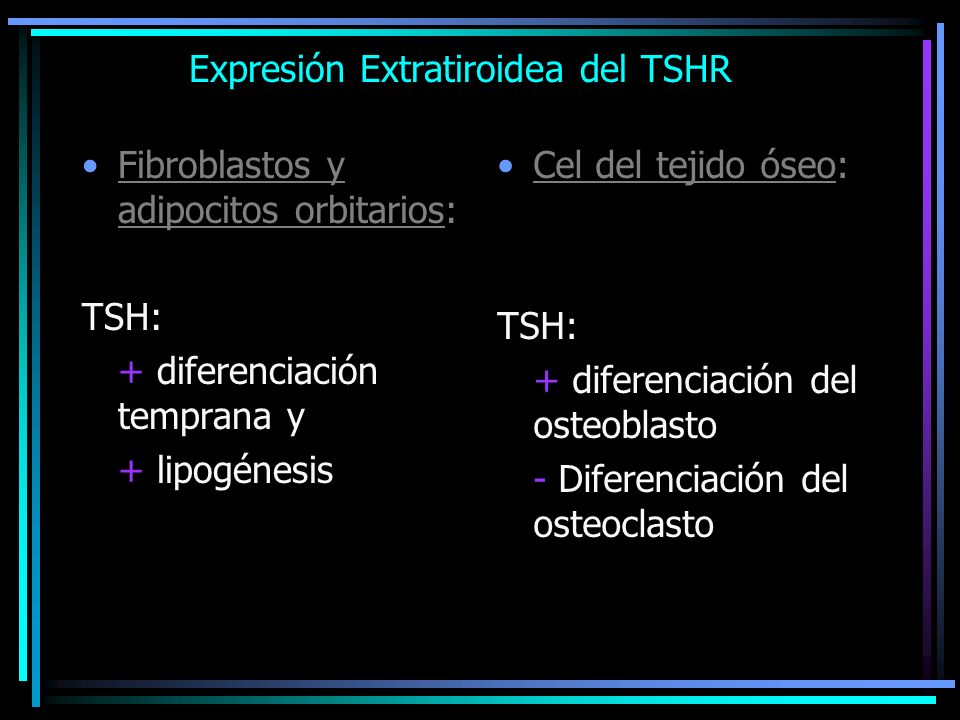 Expresión Extratiroidea del TSHR

• Fibroblastos y adipocitos orbitarios:

TSH:

+ diferenciación temprana y

+ lipogénesis

• Cel del tejido óseo:

TSH:

+ diferenciación del osteoblasto

- Diferenciación del osteoclasto